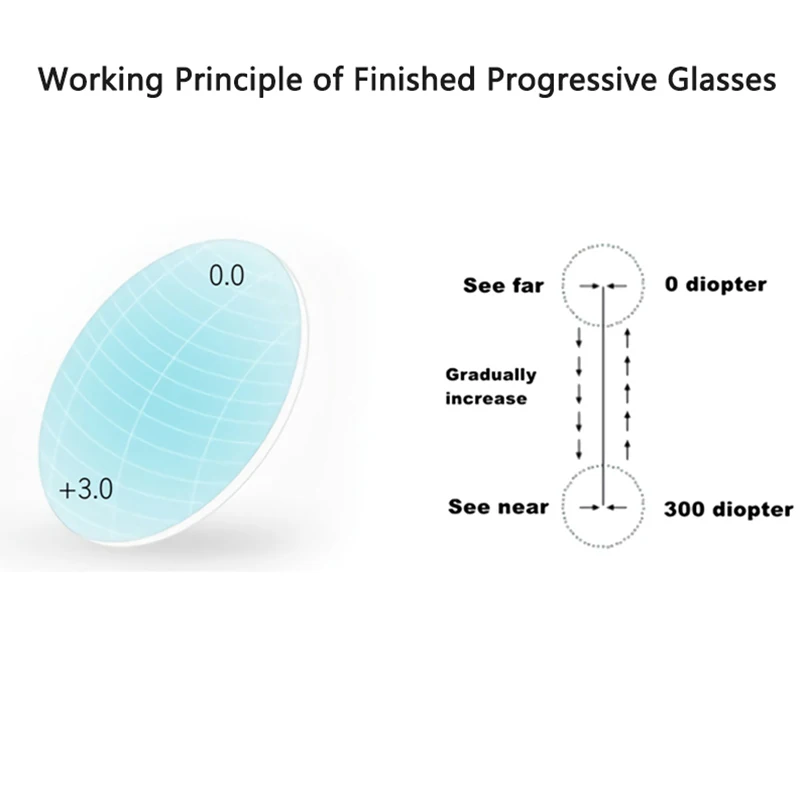 Working Principle of Finished Progressive Glasses

0.0

+3.0

See far

0 diopter

Gradually increase

See near

300 diopter